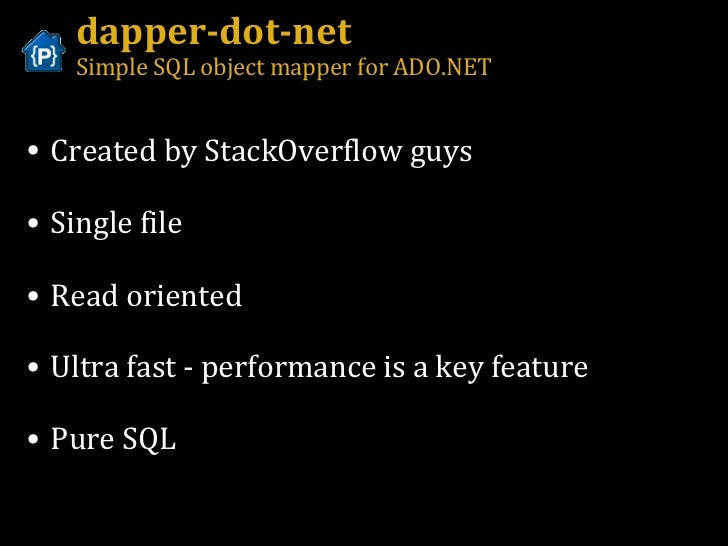 {P}

dapper-dot-net
Simple SQL object mapper for ADO.NET

• Created by StackOverflow guys

• Single file

• Read oriented

• Ultra fast - performance is a key feature

• Pure SQL